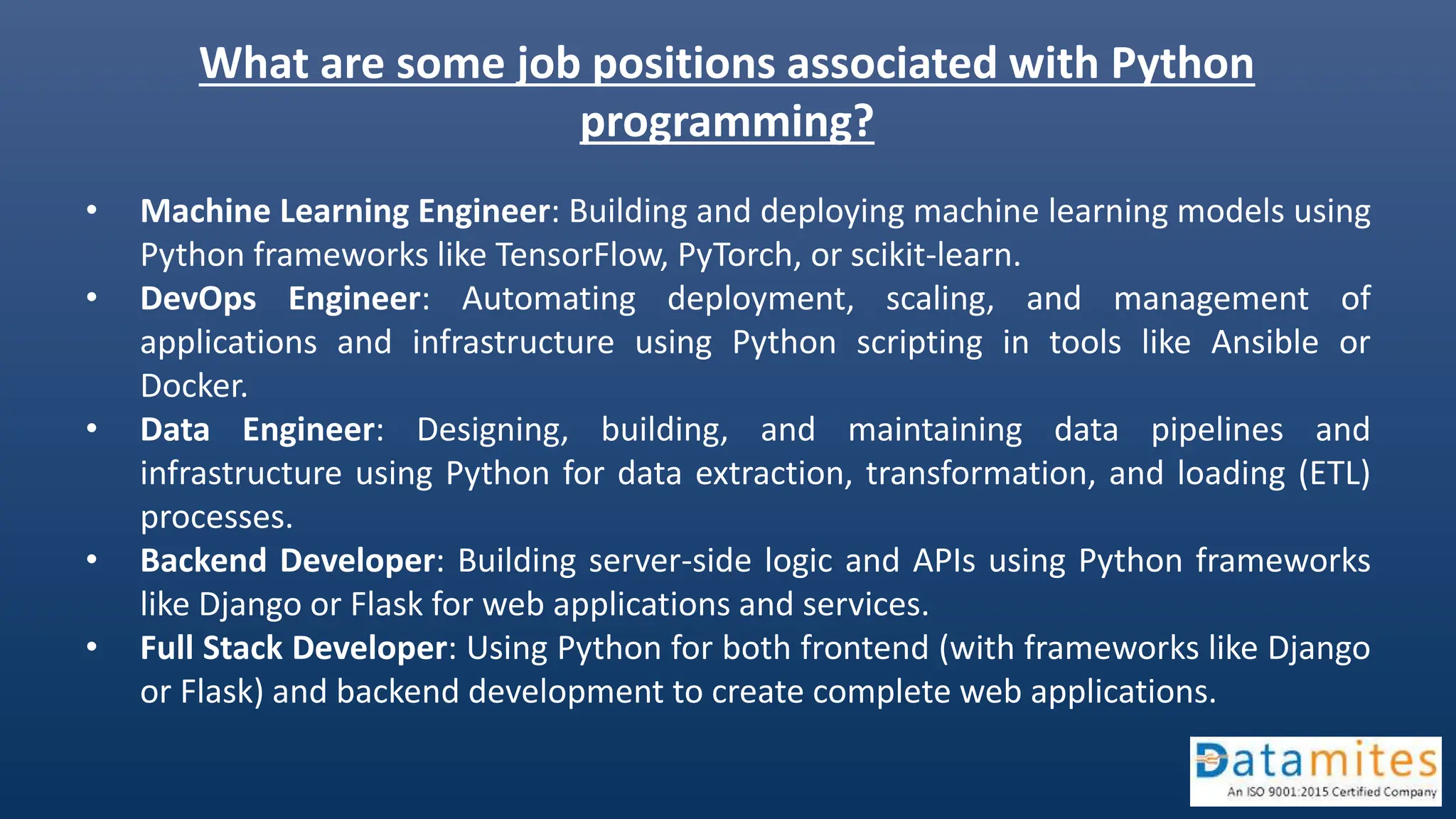 What are some job positions associated with Python programming?

• Machine Learning Engineer: Building and deploying machine learning models using Python frameworks like TensorFlow, PyTorch, or scikit-learn.
• DevOps Engineer: Automating deployment, scaling, and management of applications and infrastructure using Python scripting in tools like Ansible or Docker.
• Data Engineer: Designing, building, and maintaining data pipelines and infrastructure using Python for data extraction, transformation, and loading (ETL) processes.
• Backend Developer: Building server-side logic and APIs using Python frameworks like Django or Flask for web applications and services.
• Full Stack Developer: Using Python for both frontend (with frameworks like Django or Flask) and backend development to create complete web applications.

Datamites
An ISO 9001:2015 Certified Company